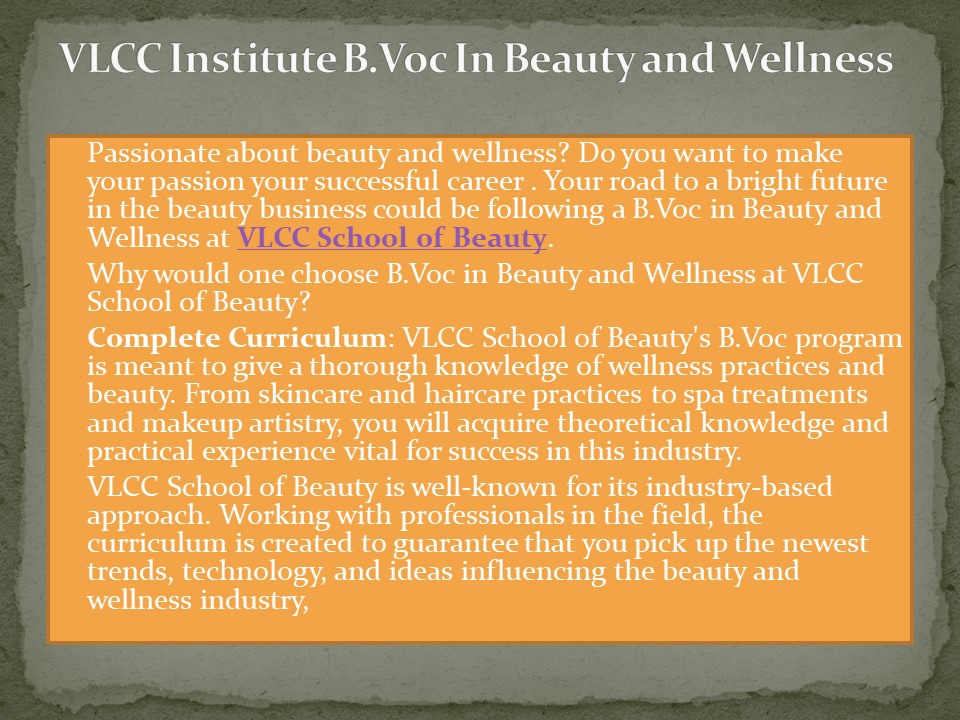 VLCC Institute B.Voc In Beauty and Wellness

Passionate about beauty and wellness? Do you want to make your passion your successful career . Your road to a bright future in the beauty business could be following a B.Voc in Beauty and Wellness at VLCC School of Beauty.

Why would one choose B.Voc in Beauty and Wellness at VLCC School of Beauty?

Complete Curriculum: VLCC School of Beauty's B.Voc program is meant to give a thorough knowledge of wellness practices and beauty. From skincare and haircare practices to spa treatments and makeup artistry, you will acquire theoretical knowledge and practical experience vital for success in this industry.

VLCC School of Beauty is well-known for its industry-based approach. Working with professionals in the field, the curriculum is created to guarantee that you pick up the newest trends, technology, and ideas influencing the beauty and wellness industry,